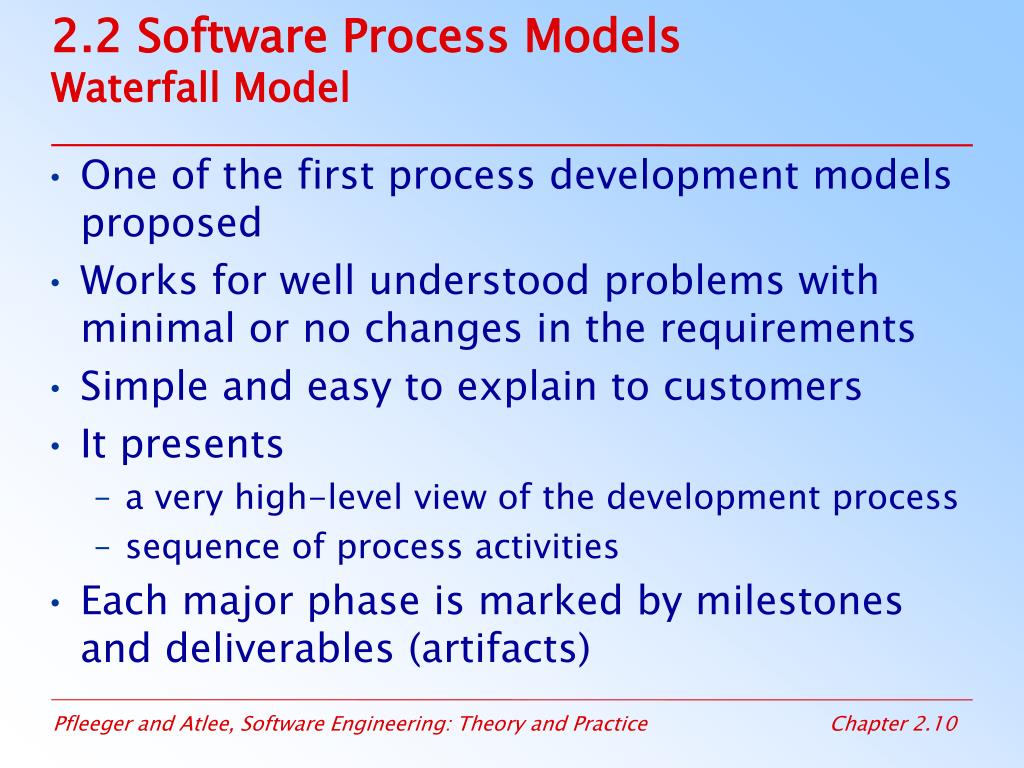 2.2 Software Process Models
Waterfall Model

• One of the first process development models proposed
• Works for well understood problems with minimal or no changes in the requirements
• Simple and easy to explain to customers
• It presents
– a very high-level view of the development process
– sequence of process activities
• Each major phase is marked by milestones and deliverables (artifacts)

Pfleeger and Atlee, Software Engineering: Theory and Practice

Chapter 2.10